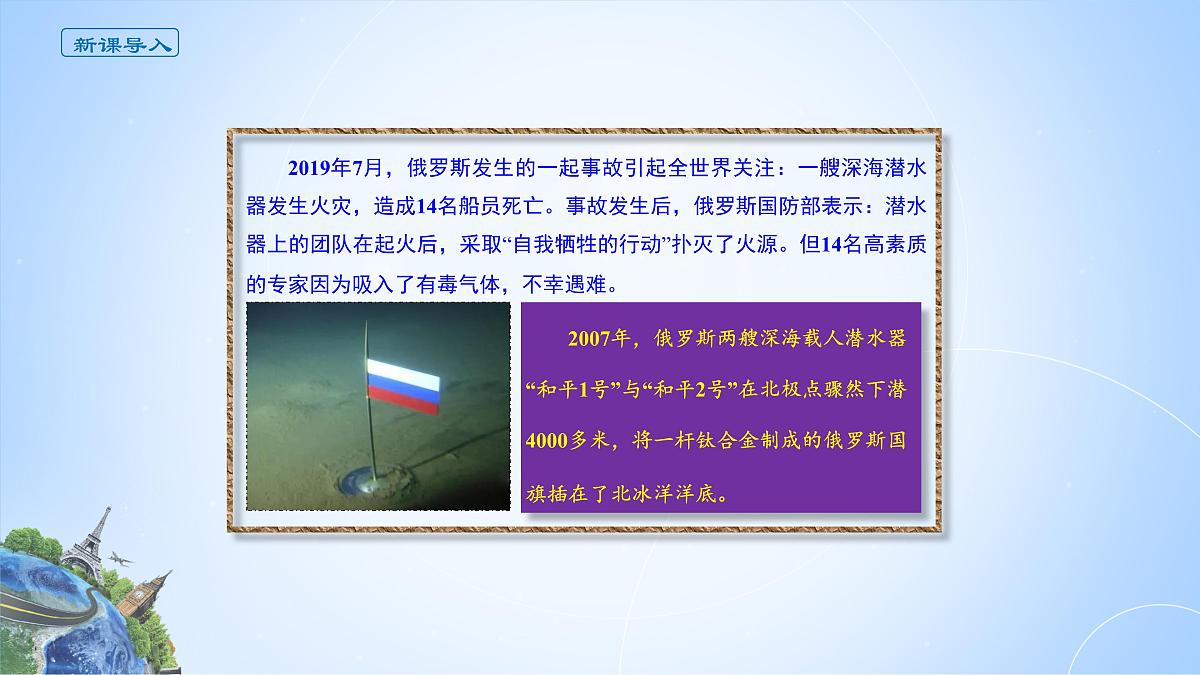 新课导入

2019年7月，俄罗斯发生的一起事故引起全世界关注：一艘深海潜水器发生火灾，造成14名船员死亡。事故发生后，俄罗斯国防部表示：潜水器上的团队在起火后，采取“自我牺牲的行动”扑灭了火源。但14名高素质的专家因为吸入了有毒气体，不幸遇难。

2007年，俄罗斯两艘深海载人潜水器“和平1号”与“和平2号”在北极点骤然下潜4000多米，将一杆钛合金制成的俄罗斯国旗插在了北冰洋洋底。